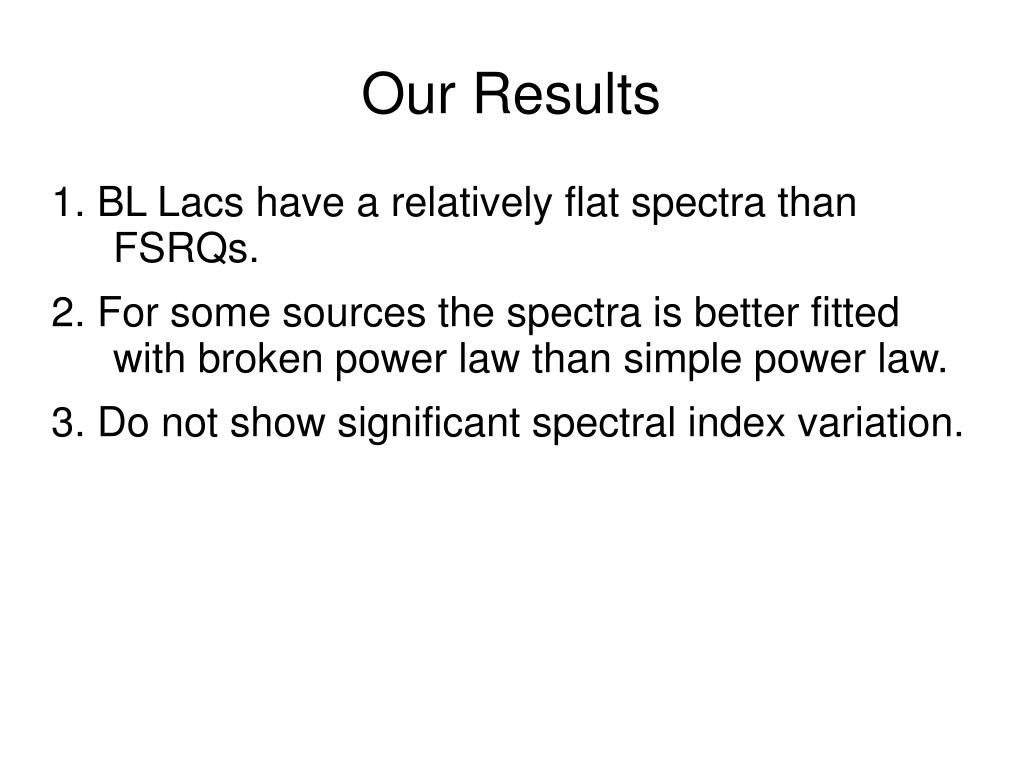 Our Results

1. BL Lacs have a relatively flat spectra than FSRQs.

2. For some sources the spectra is better fitted with broken power law than simple power law.

3. Do not show significant spectral index variation.